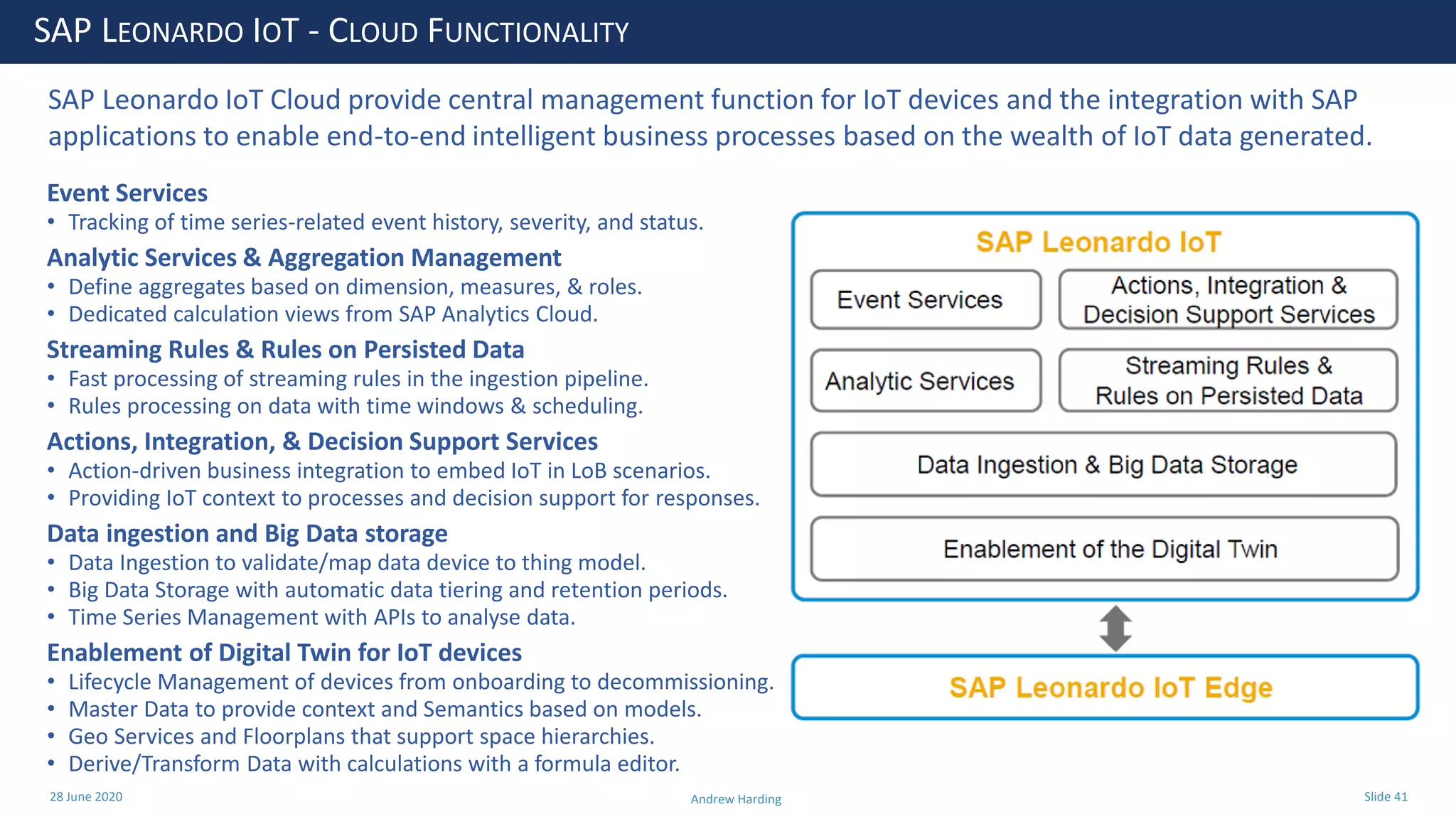 SAP LEONARDO IOT - CLOUD FUNCTIONALITY

SAP Leonardo IoT Cloud provide central management function for IoT devices and the integration with SAP applications to enable end-to-end intelligent business processes based on the wealth of IoT data generated.

Event Services
• Tracking of time series-related event history, severity, and status.

Analytic Services & Aggregation Management
• Define aggregates based on dimension, measures, & roles.
• Dedicated calculation views from SAP Analytics Cloud.

Streaming Rules & Rules on Persisted Data
• Fast processing of streaming rules in the ingestion pipeline.
• Rules processing on data with time windows & scheduling.

Actions, Integration, & Decision Support Services
• Action-driven business integration to embed IoT in LoB scenarios.
• Providing IoT context to processes and decision support for responses.

Data ingestion and Big Data storage
• Data Ingestion to validate/map data device to thing model.
• Big Data Storage with automatic data tiering and retention periods.
• Time Series Management with APIs to analyse data.

Enablement of Digital Twin for IoT devices
• Lifecycle Management of devices from onboarding to decommissioning.
• Master Data to provide context and Semantics based on models.
• Geo Services and Floorplans that support space hierarchies.
• Derive/Transform Data with calculations with a formula editor.

SAP Leonardo IoT

Event Services

Actions, Integration & Decision Support Services

Analytic Services

Streaming Rules & Rules on Persisted Data

Data Ingestion & Big Data Storage

Enablement of the Digital Twin

SAP Leonardo IoT Edge

28 June 2020

Andrew Harding

Slide 41